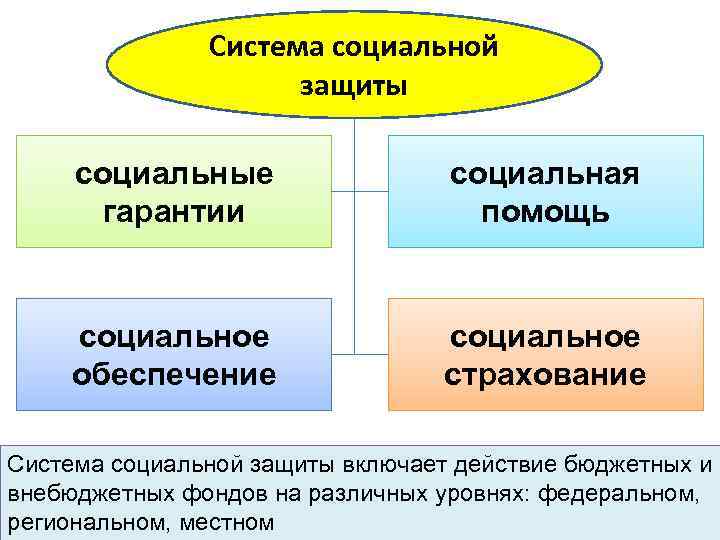 Система социальной защиты

социальные гарантии

социальная помощь

социальное обеспечение

социальное страхование

Система социальной защиты включает действие бюджетных и внебюджетных фондов на различных уровнях: федеральном, региональном, местном